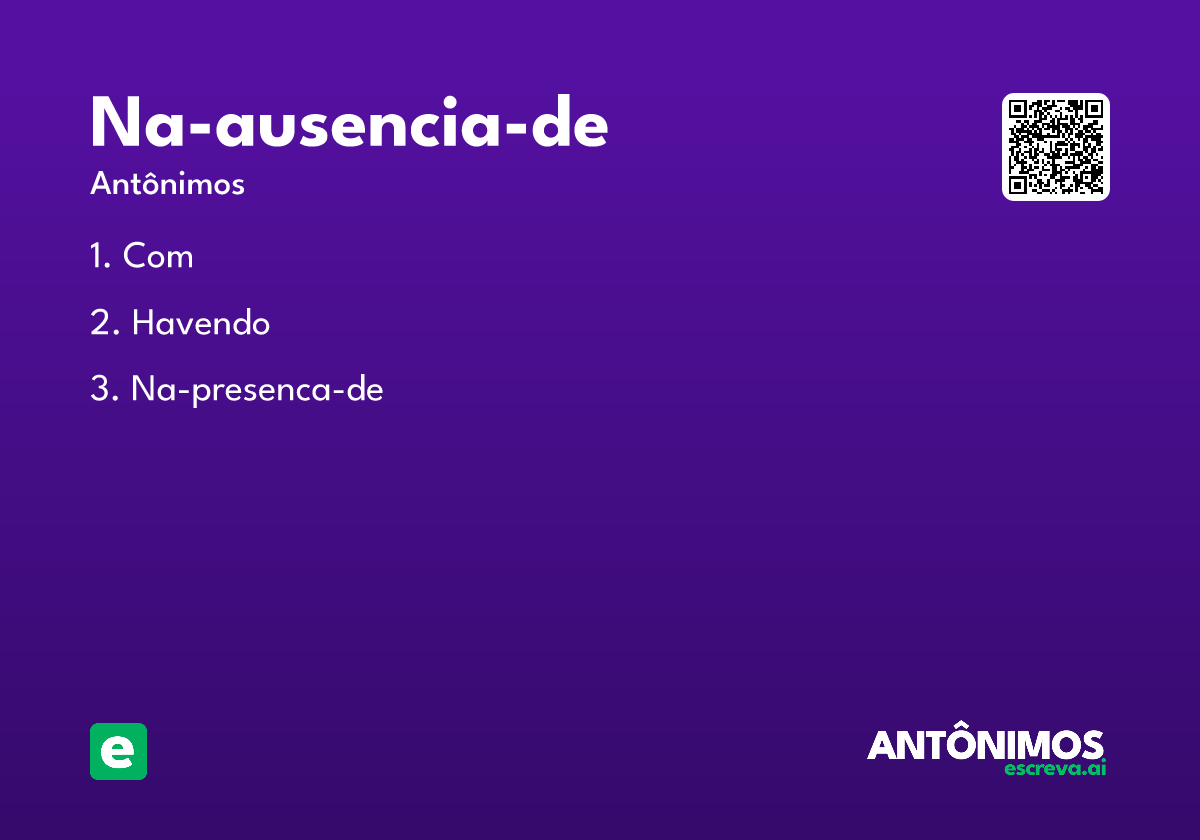 Na-ausencia-de

Antônimos

1. Com

2. Havendo

3. Na-presenca-de

e

ANTÔNIMOS
escreva.ai